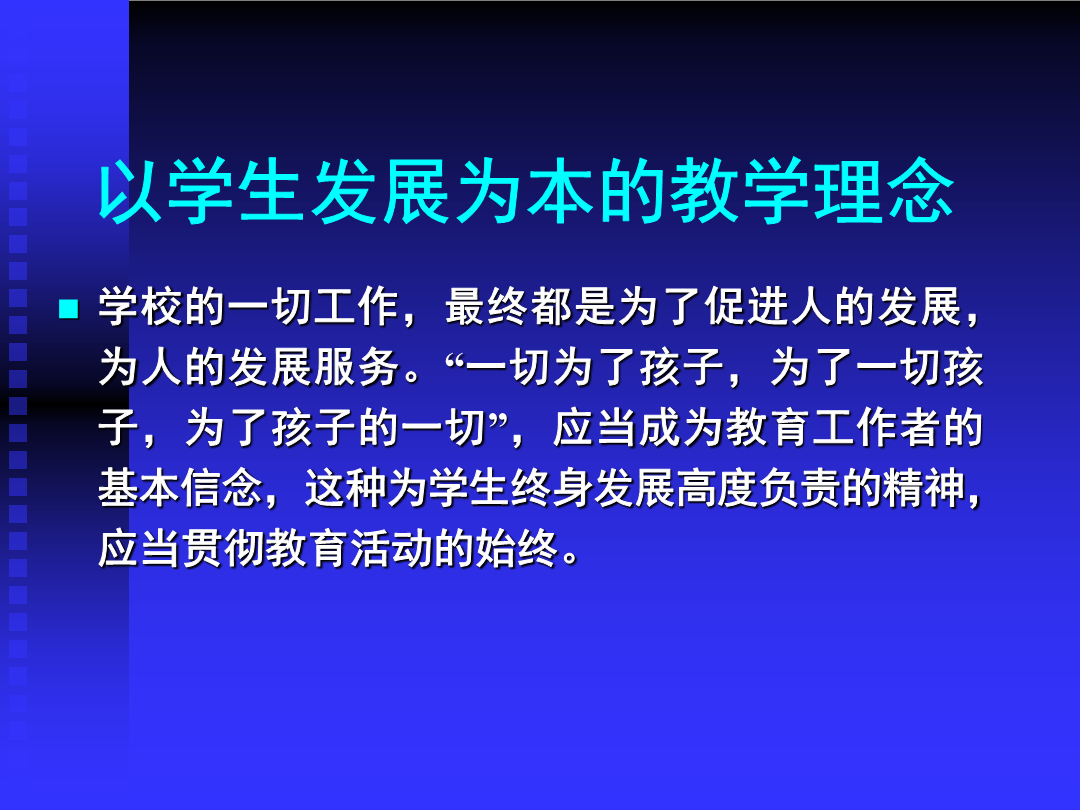 以学生发展为本的教学理念

学校的一切工作，最终都是为了促进人的发展，为人的发展服务。“一切为了孩子，为了一切孩子，为了孩子的一切”，应当成为教育工作者的基本信念，这种为学生终身发展高度负责的精神，应当贯彻教育活动的始终。